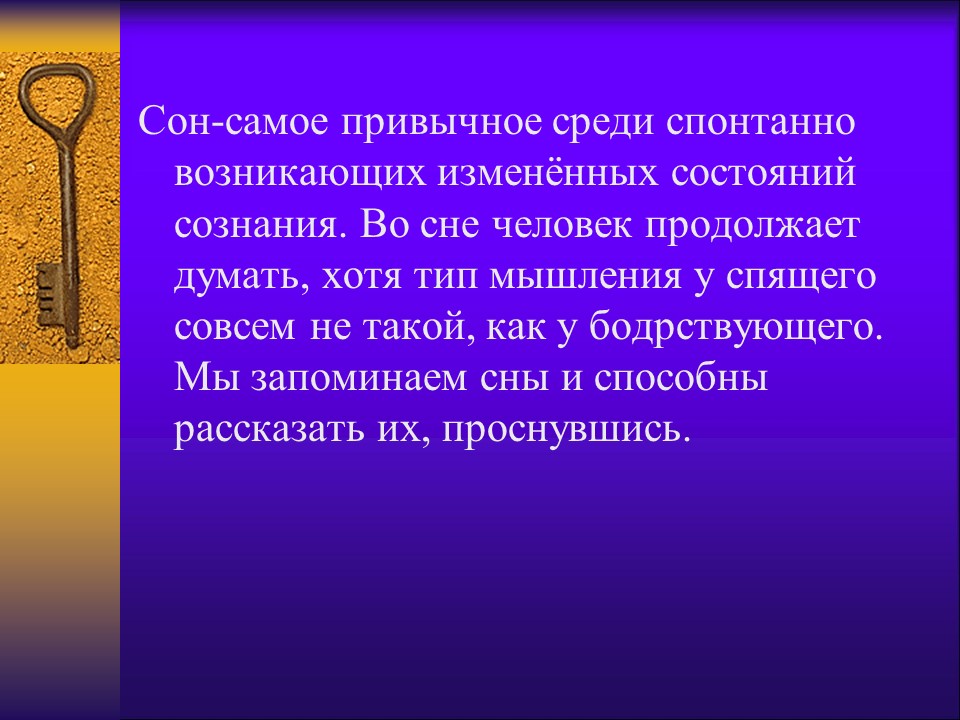 Сон-самое привычное среди спонтанно возникающих изменённых состояний сознания. Во сне человек продолжает думать, хотя тип мышления у спящего совсем не такой, как у бодрствующего. Мы запоминаем сны и способны рассказать их, проснувшись.